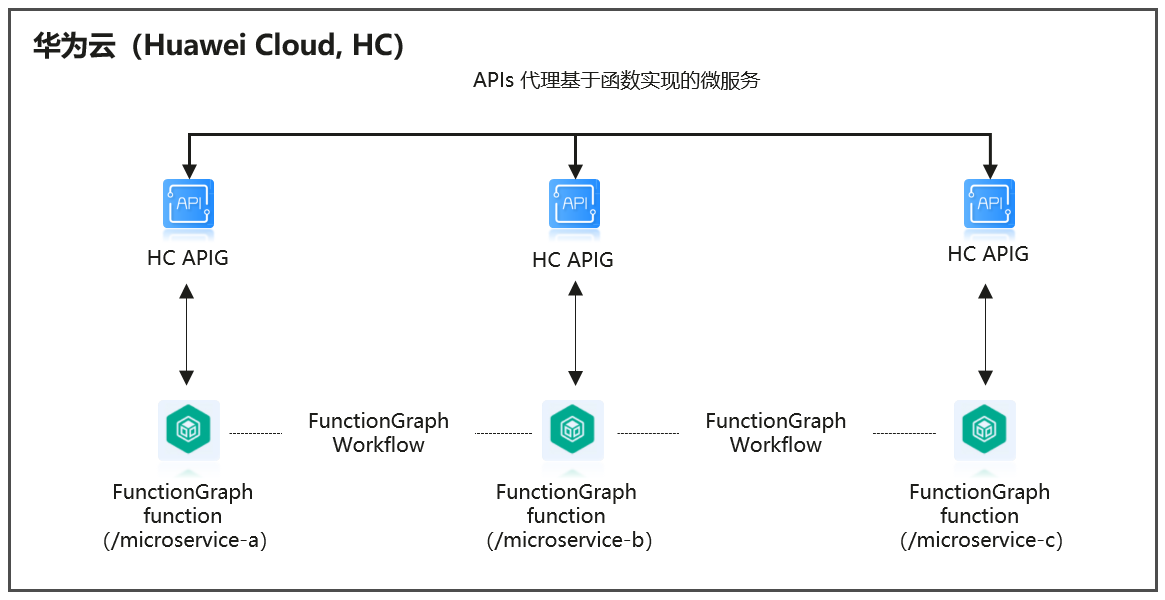 华为云（Huawei Cloud, HC）

APIs 代理基于函数实现的微服务

API
HC APIG

API
HC APIG

API
HC APIG

FunctionGraph function (/microservice-a)

FunctionGraph Workflow

FunctionGraph function (/microservice-b)

FunctionGraph Workflow

FunctionGraph function (/microservice-c)